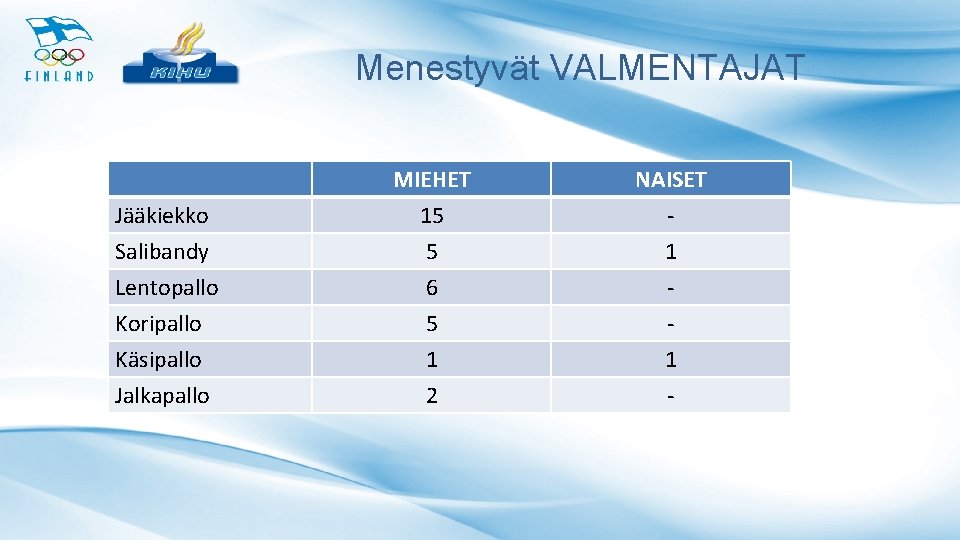 FINLAND

KIHU

Menestyvät VALMENTAJAT

| | MIEHET | NAISET |
|---|---|---|
| Jääkiekko | 15 | - |
| Salibandy | 5 | 1 |
| Lentopallo | 6 | - |
| Koripallo | 5 | - |
| Käsipallo | 1 | 1 |
| Jalkapallo | 2 | - |